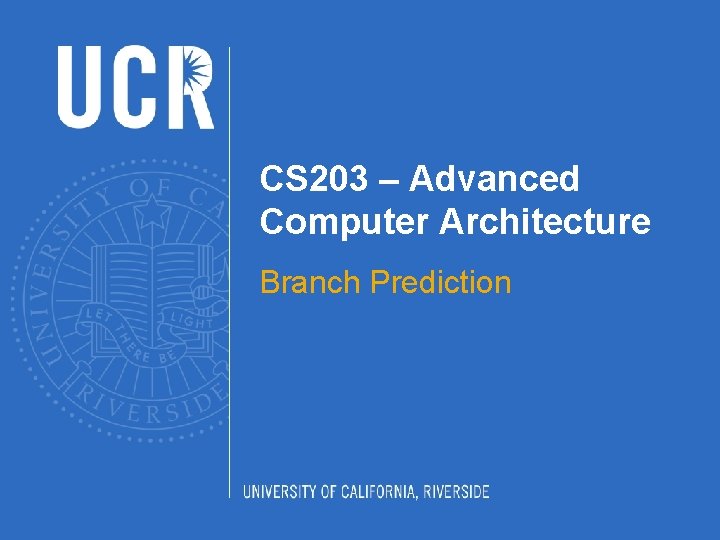 UCR

UNIVERSITY OF CA
LET THERE BE LIGHT
RIVERSIDE

CS203 – Advanced Computer Architecture

Branch Prediction

UNIVERSITY OF CALIFORNIA, RIVERSIDE